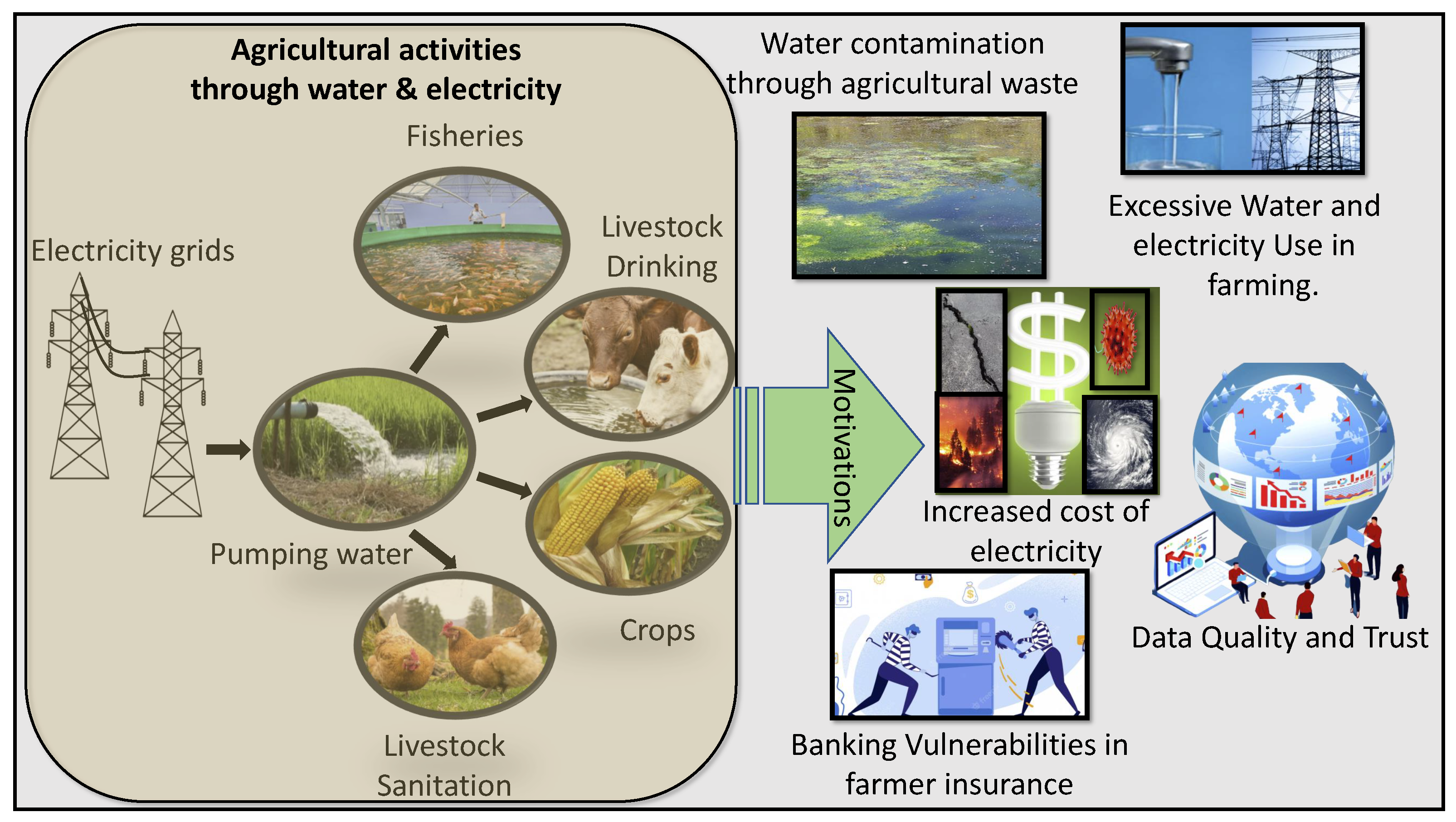 Agricultural activities through water & electricity

Fisheries

Electricity grids

Livestock Drinking

Pumping water

Crops

Livestock Sanitation

Motivations

Water contamination through agricultural waste

Excessive Water and electricity Use in farming.

Increased cost of electricity

Data Quality and Trust

Banking Vulnerabilities in farmer insurance